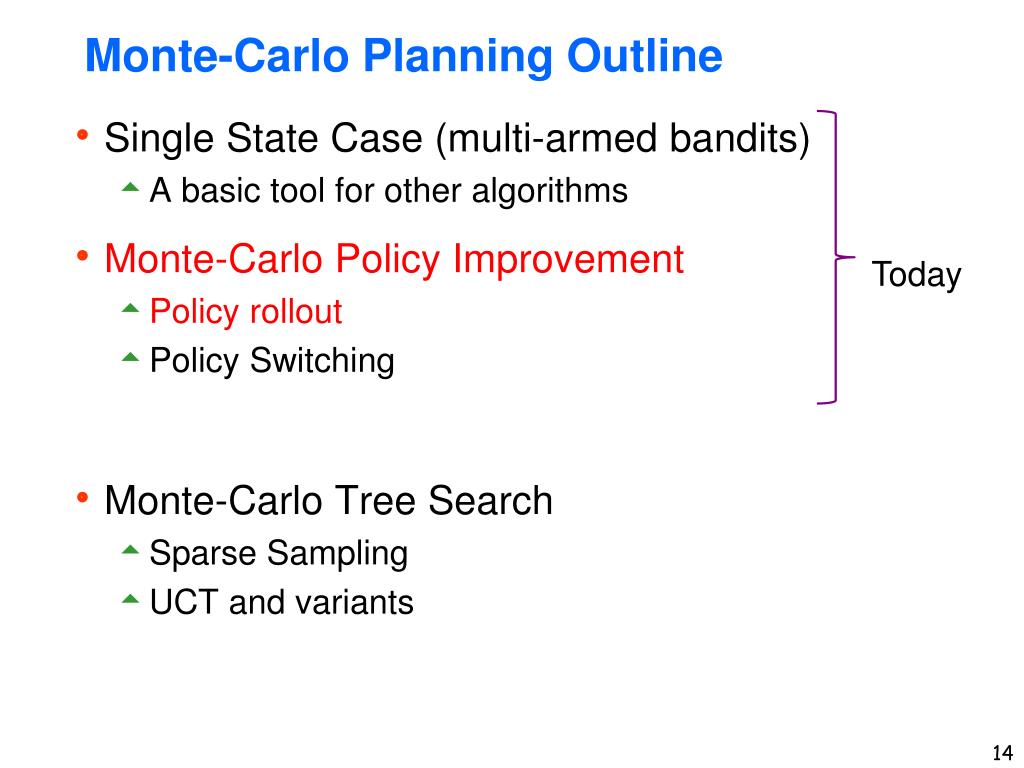 Monte-Carlo Planning Outline

• Single State Case (multi-armed bandits)
  A basic tool for other algorithms

• Monte-Carlo Policy Improvement
  Policy rollout
  Policy Switching

Today

• Monte-Carlo Tree Search
  Sparse Sampling
  UCT and variants

14